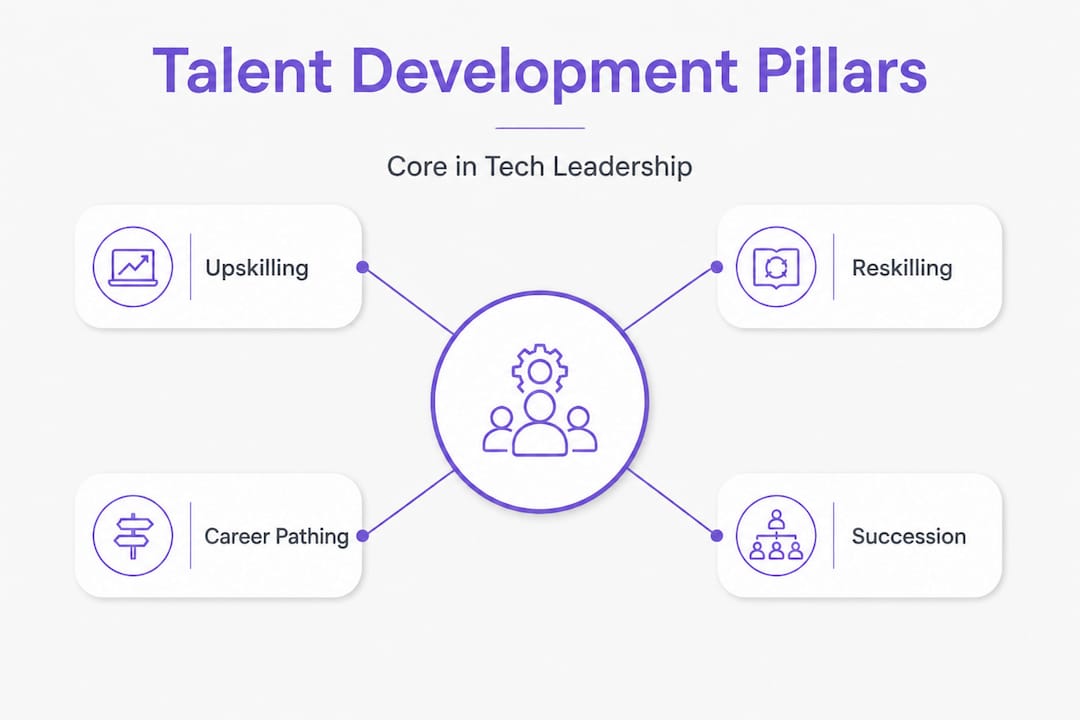 Talent Development Pillars

Core in Tech Leadership

Upskilling

Reskilling

Career Pathing

Succession